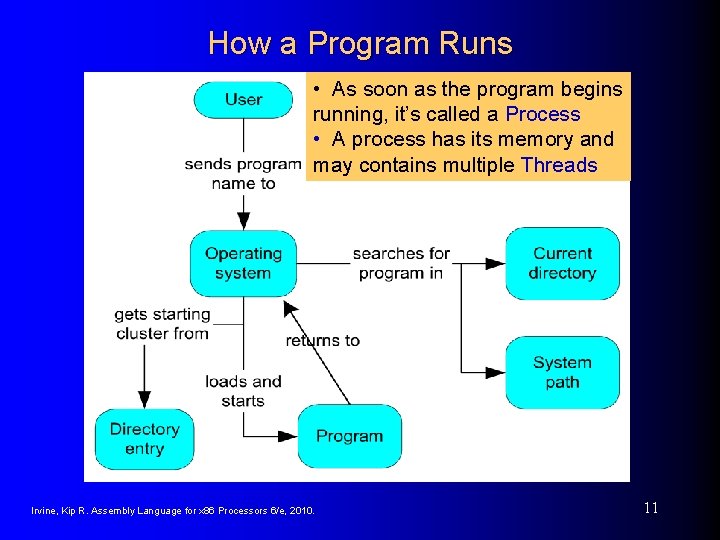 How a Program Runs

• As soon as the program begins running, it's called a Process
• A process has its memory and may contains multiple Threads

User

sends program name to

Operating system

searches for program in

Current directory

System path

gets starting cluster from

returns to

loads and starts

Directory entry

Program

Irvine, Kip R. Assembly Language for x86 Processors 6/e, 2010.

11